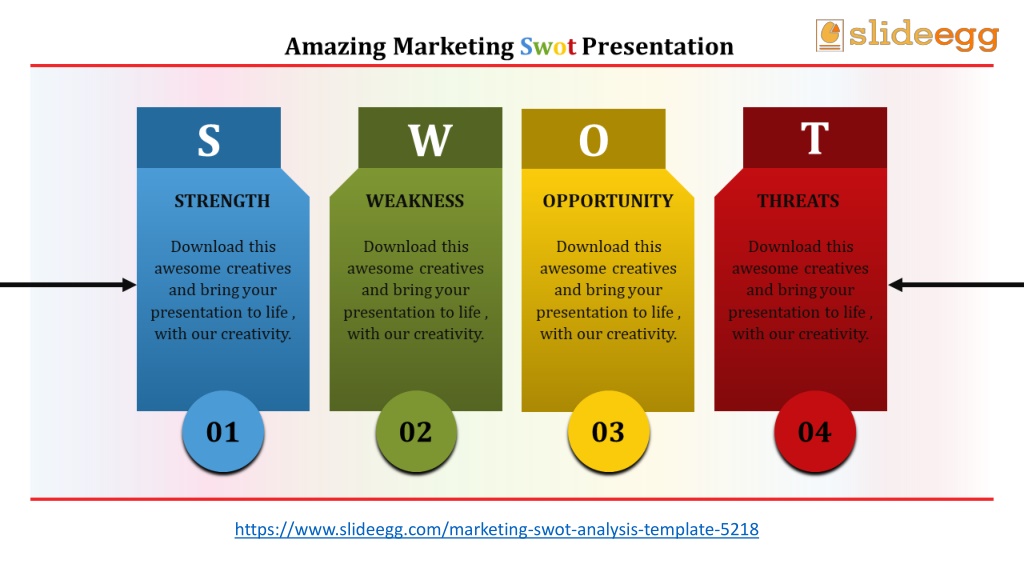 Amazing Marketing Swot Presentation

slideegg

S

STRENGTH

Download this awesome creatives and bring your presentation to life , with our creativity.

01

W

WEAKNESS

Download this awesome creatives and bring your presentation to life , with our creativity.

02

O

OPPORTUNITY

Download this awesome creatives and bring your presentation to life , with our creativity.

03

T

THREATS

Download this awesome creatives and bring your presentation to life , with our creativity.

04

https://www.slideegg.com/marketing-swot-analysis-template-5218